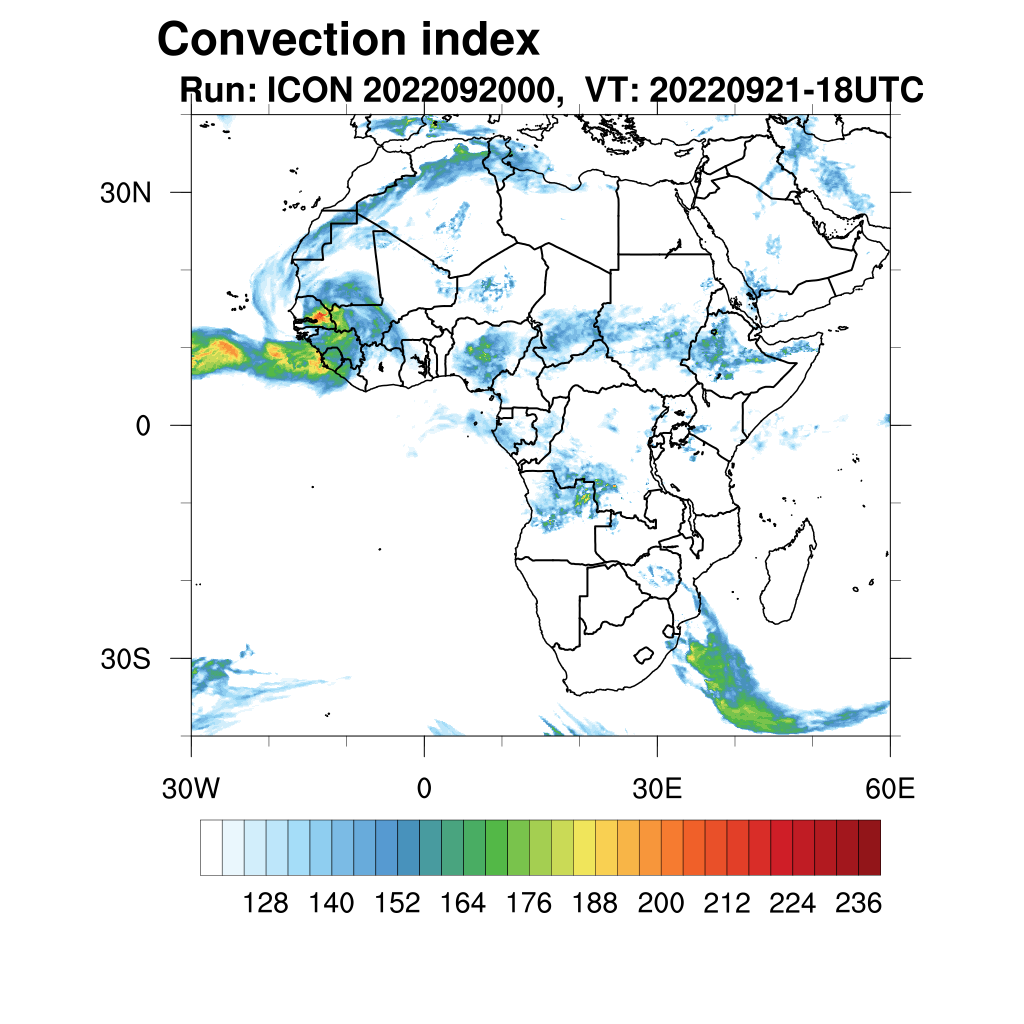 Convection index
Run: ICON 2022092000, VT: 20220921-18UTC

30N
0
30S

30W
0
30E
60E

128
140
152
164
176
188
200
212
224
236